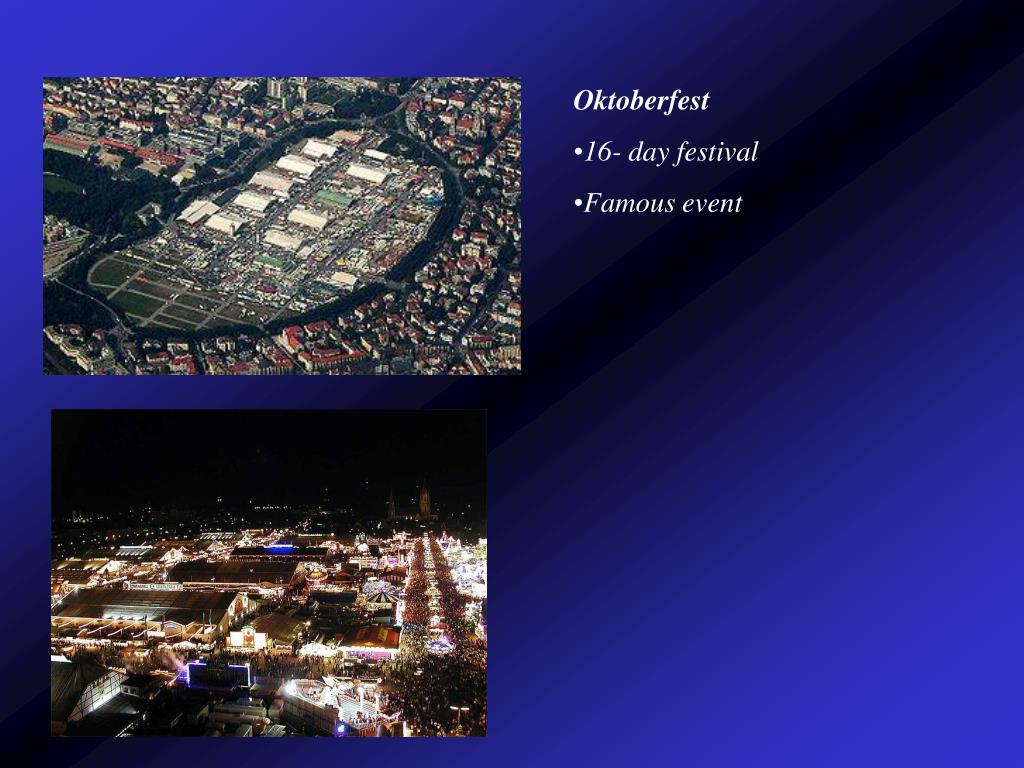 Oktoberfest

•16- day festival

•Famous event